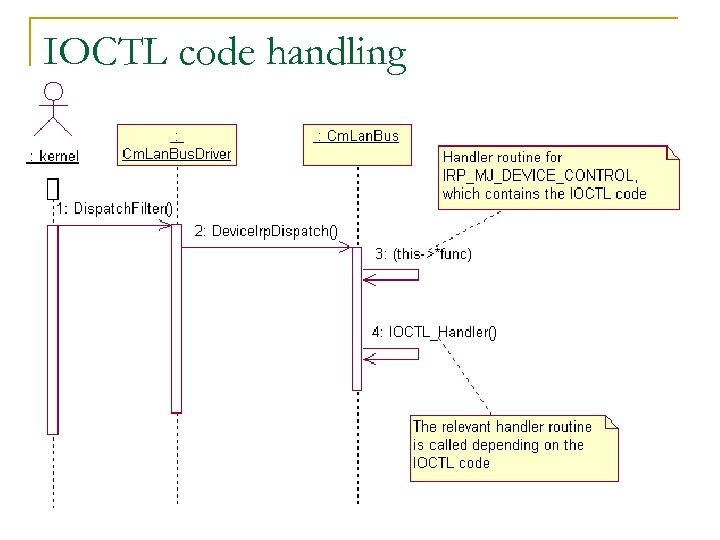 IOCTL code handling

: kernel

: CmLanBusDriver

: CmLanBus

Handler routine for IRP_MJ_DEVICE_CONTROL, which contains the IOCTL code

1: DispatchFilter()

2: DeviceIrpDispatch()

3: (this->*func)

4: IOCTL_Handler()

The relevant handler routine is called depending on the IOCTL code